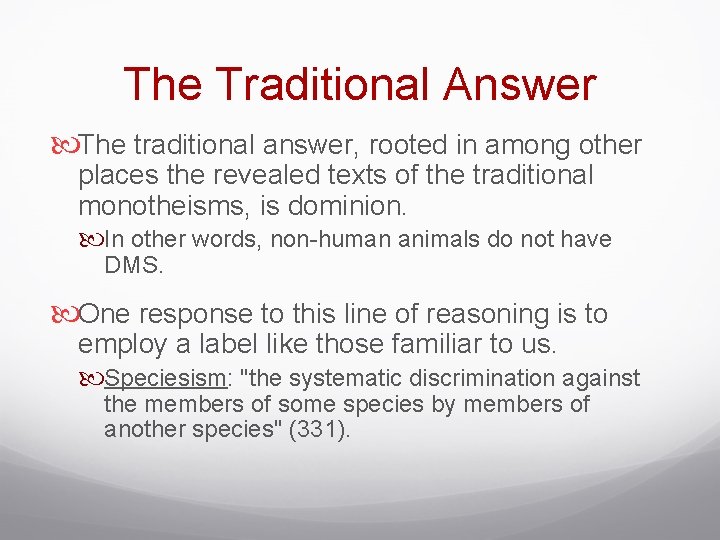 The Traditional Answer

The traditional answer, rooted in among other places the revealed texts of the traditional monotheisms, is dominion.

In other words, non-human animals do not have DMS.

One response to this line of reasoning is to employ a label like those familiar to us.

Speciesism: "the systematic discrimination against the members of some species by members of another species" (331).